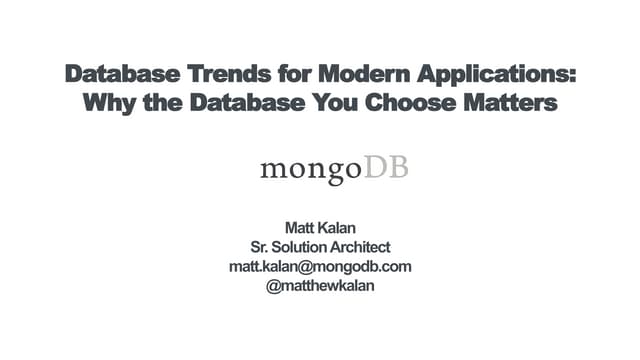 Database Trends for Modern Applications: Why the Database You Choose Matters

mongoDB

Matt Kalan
Sr. Solution Architect
matt.kalan@mongodb.com
@matthewkalan